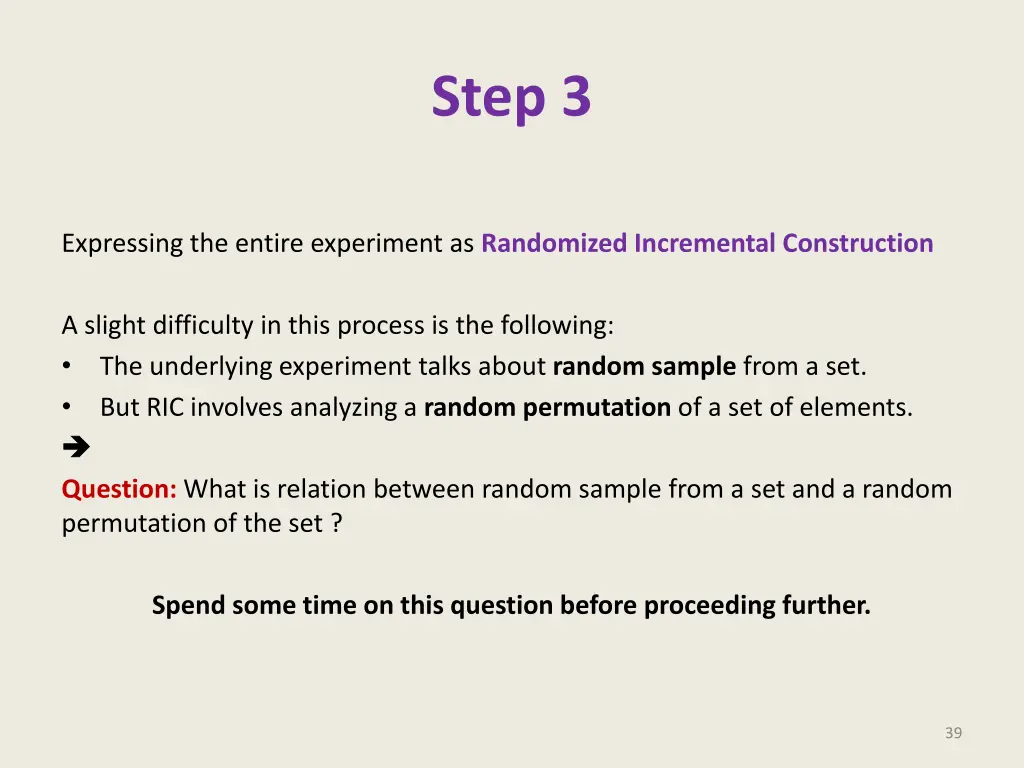 Step 3

Expressing the entire experiment as Randomized Incremental Construction

A slight difficulty in this process is the following:
• The underlying experiment talks about random sample from a set.
• But RIC involves analyzing a random permutation of a set of elements.
➔
Question: What is relation between random sample from a set and a random permutation of the set ?

Spend some time on this question before proceeding further.

39